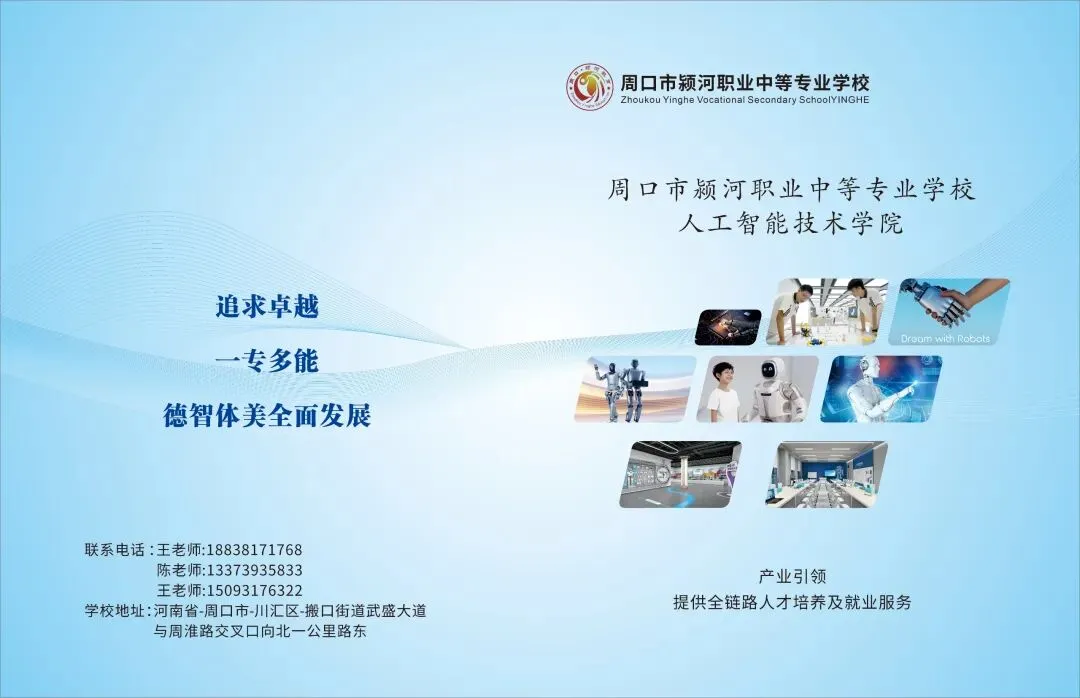 周口市颍河职业中等专业学校
Zhoukou Yinghe Vocational Secondary SchoolYINGHE

周口市颍河职业中等专业学校
人工智能技术学院

追求卓越

一专多能

德智体美全面发展

Dream with Robots

联系电话：王老师:18838171768
陈老师:13373935833
王老师:15093176322
学校地址：河南省-周口市-川汇区-搬口街道武盛大道与周淮路交叉口向北一公里路东

产业引领
提供全链路人才培养及就业服务